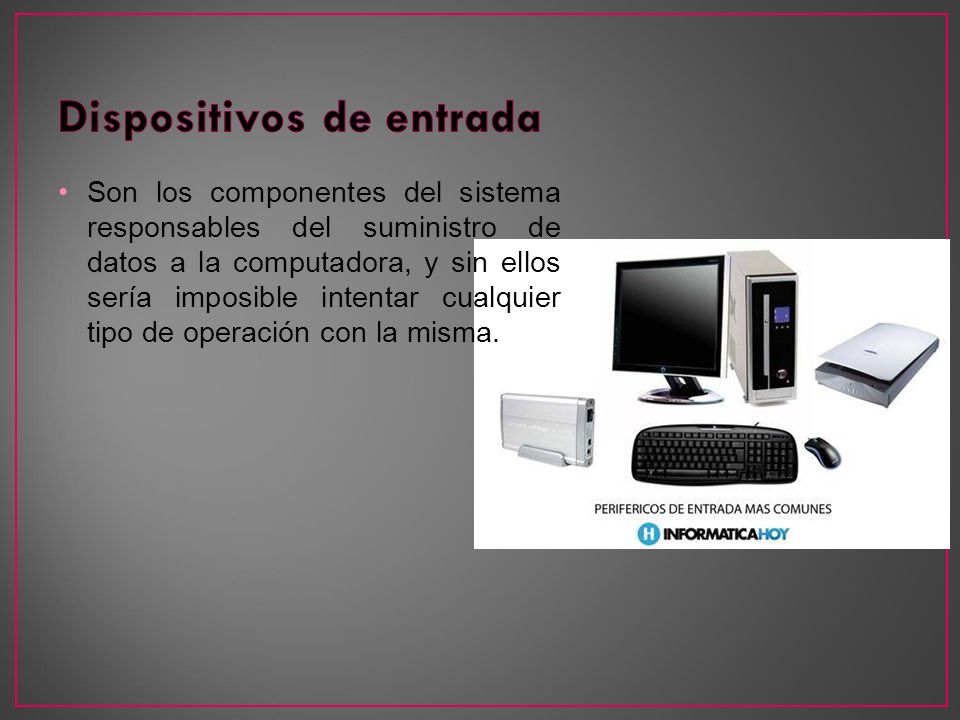 Dispositivos de entrada

• Son los componentes del sistema responsables del suministro de datos a la computadora, y sin ellos sería imposible intentar cualquier tipo de operación con la misma.

PERIFERICOS DE ENTRADA MAS COMUNES

H INFORMATICAHOY